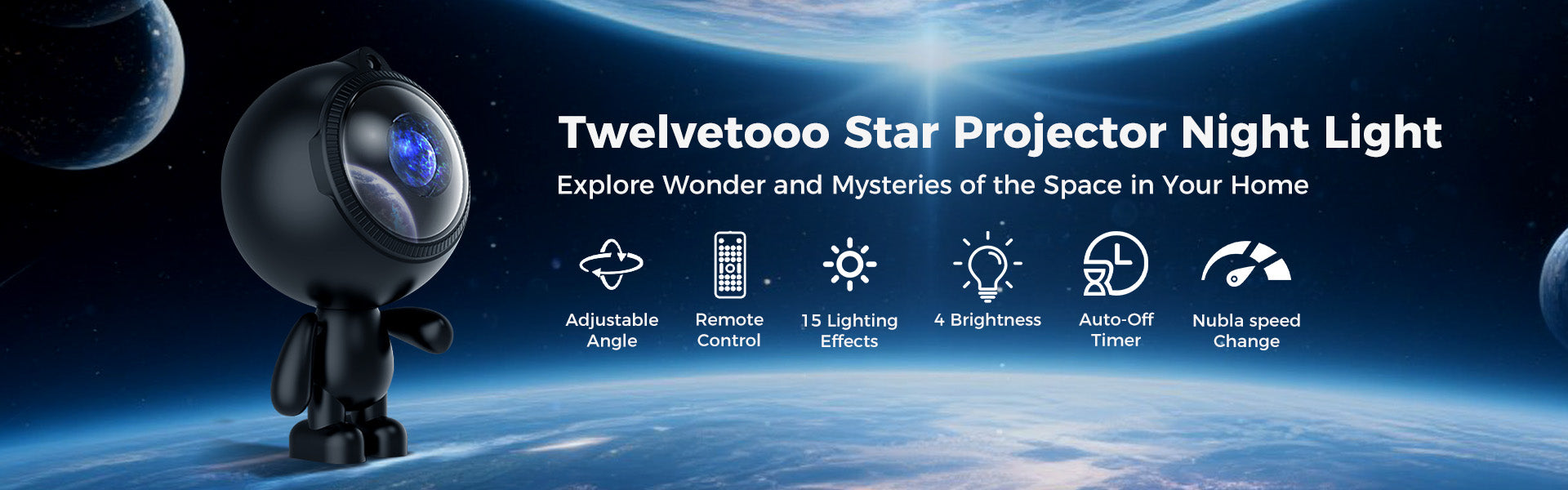 Twelvetooo Star Projector Night Light

Explore Wonder and Mysteries of the Space in Your Home

Adjustable Angle

Remote Control

15 Lighting Effects

4 Brightness

Auto-Off Timer

Nubla speed Change